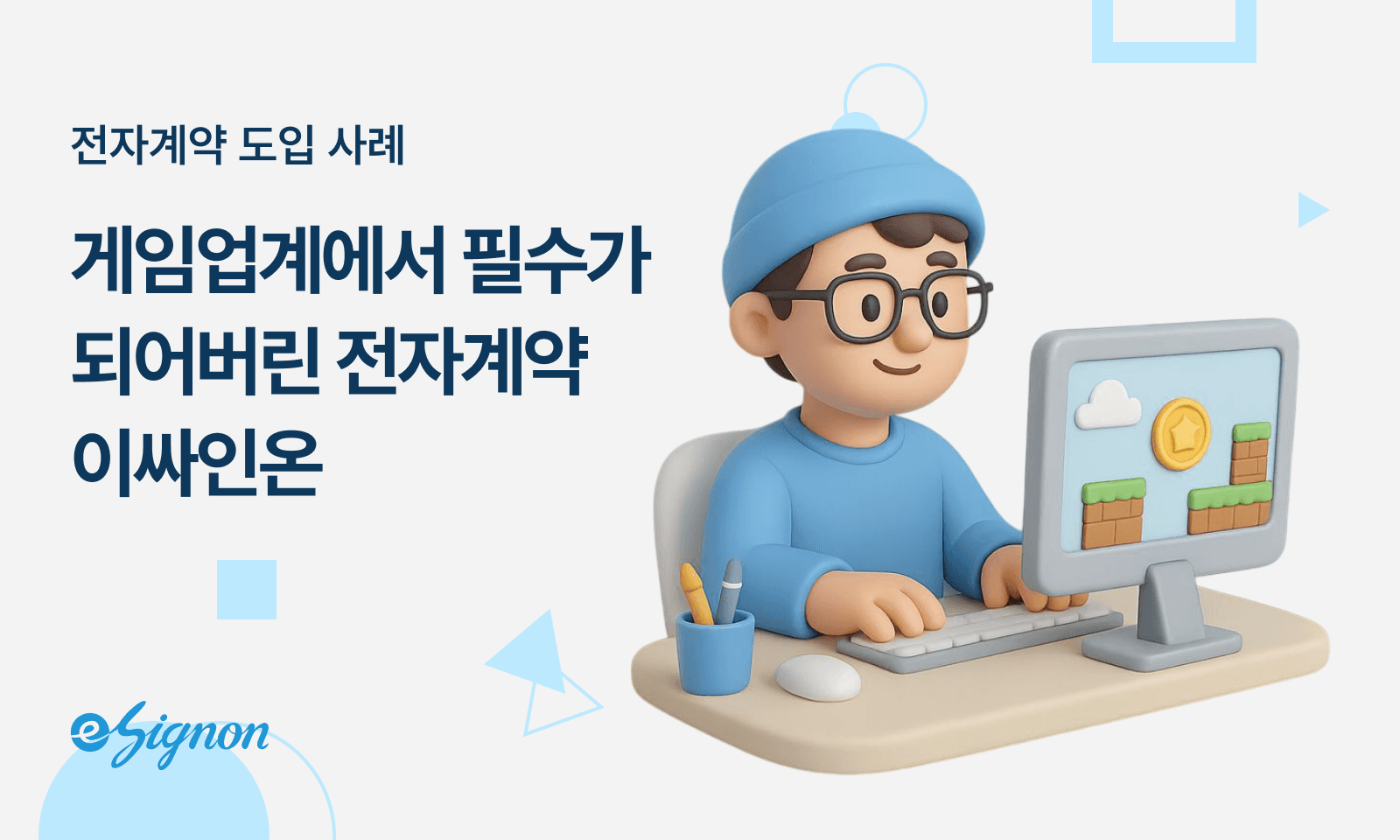 전자계약 도입 사례

게임업계에서 필수가 되어버린 전자계약 이싸인온

eSignon